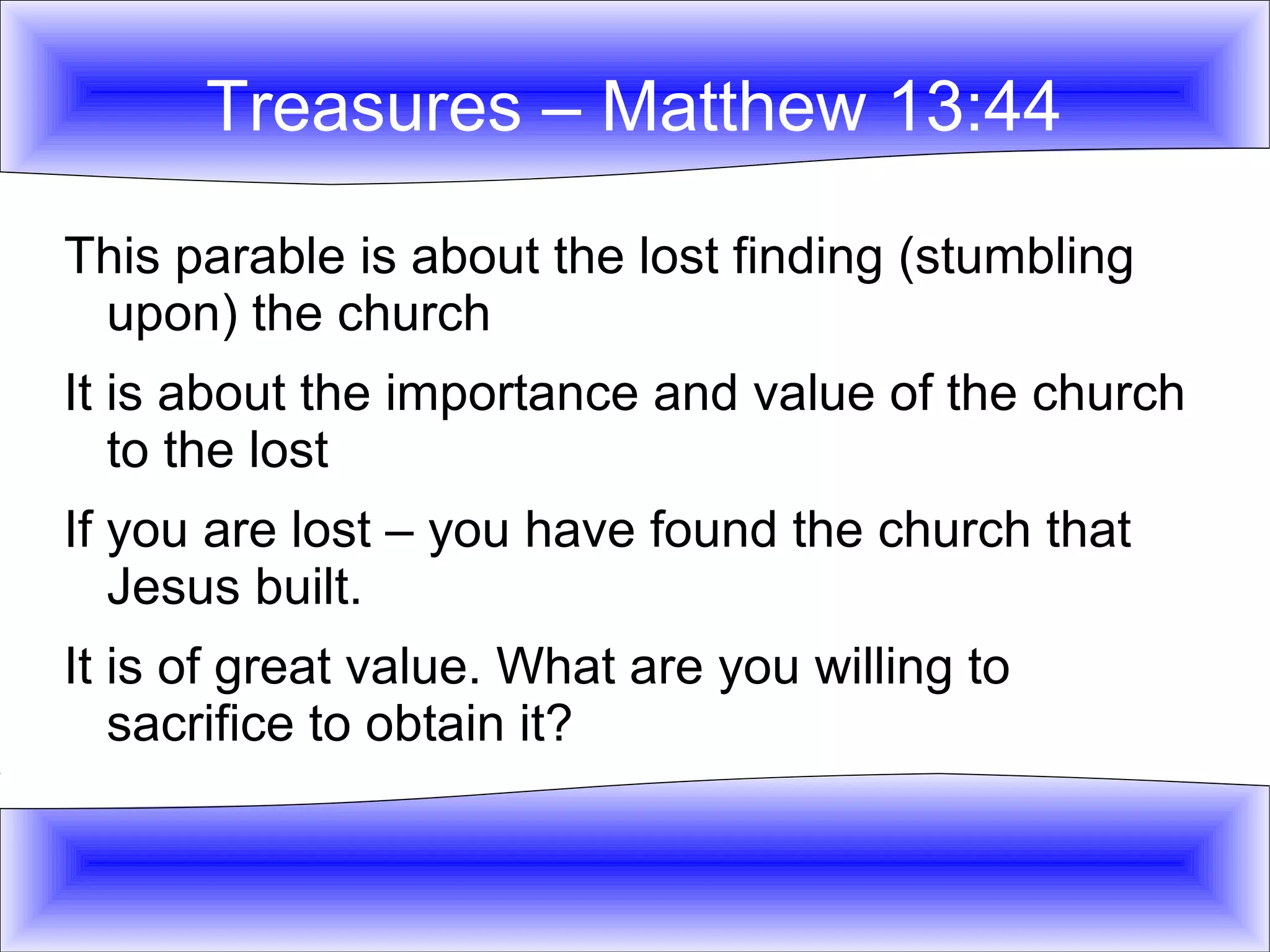 Treasures – Matthew 13:44

This parable is about the lost finding (stumbling upon) the church

It is about the importance and value of the church to the lost

If you are lost – you have found the church that Jesus built.

It is of great value. What are you willing to sacrifice to obtain it?